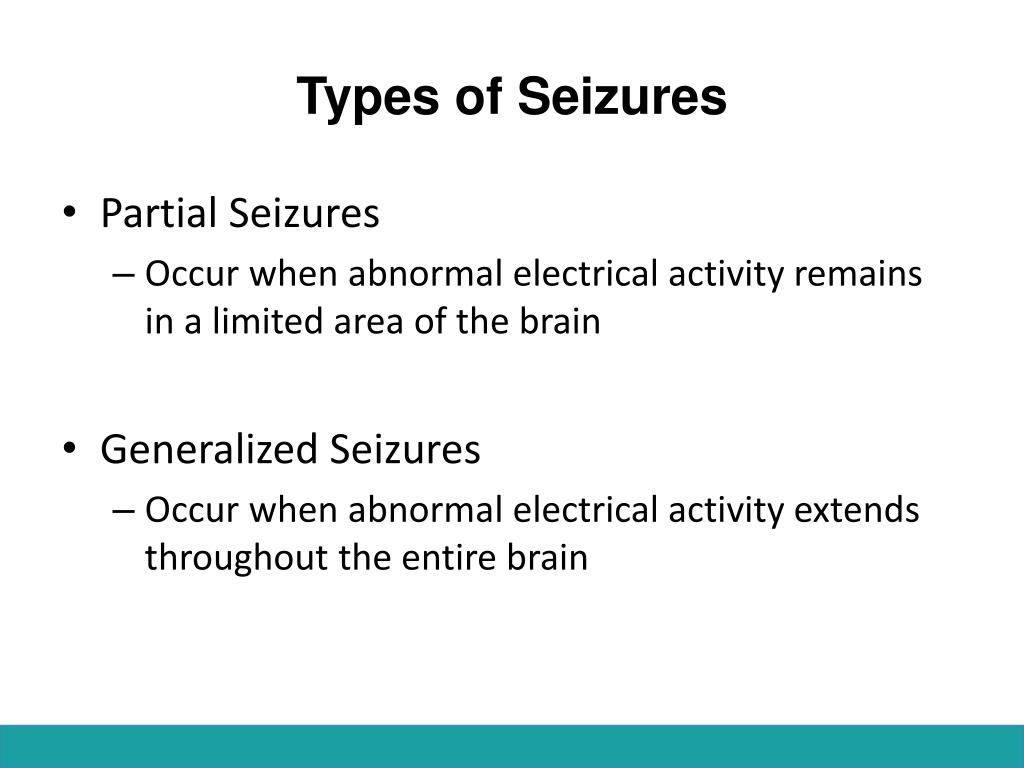 Types of Seizures

• Partial Seizures
– Occur when abnormal electrical activity remains in a limited area of the brain

• Generalized Seizures
– Occur when abnormal electrical activity extends throughout the entire brain